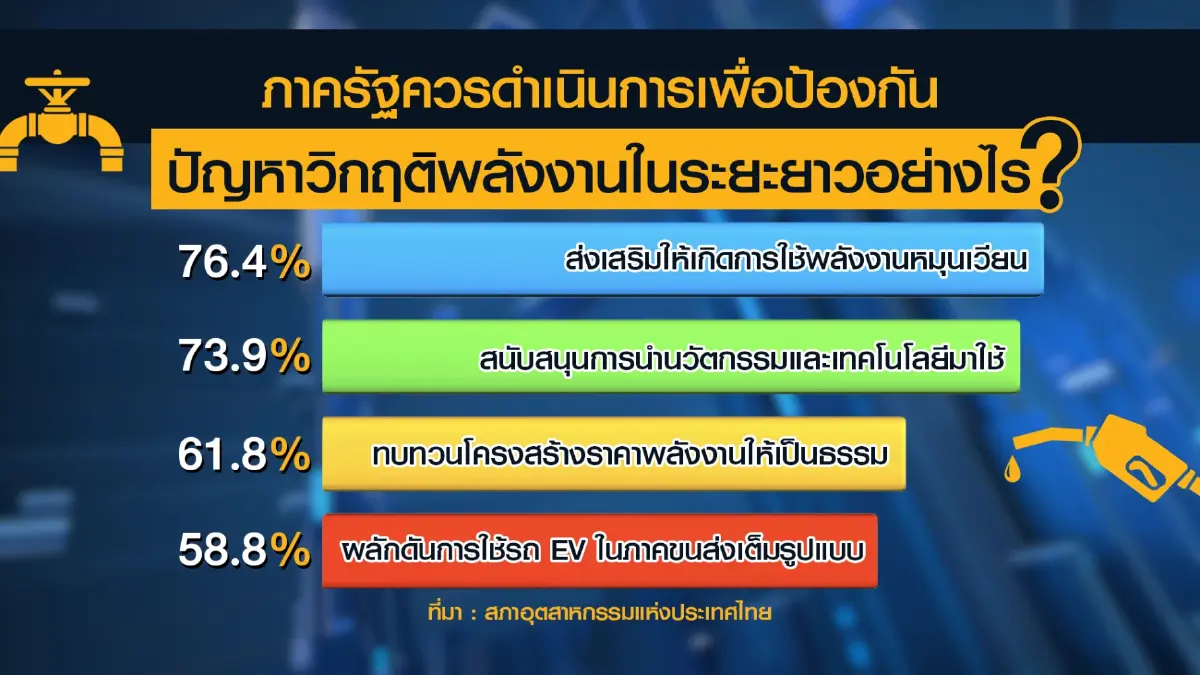 ภาครัฐควรดำเนินการเพื่อป้องกัน
ปัญหาวิกฤติพลังงานในระยะยาวอย่างไร?

76.4% ส่งเสริมให้เกิดการใช้พลังงานหมุนเวียน

73.9% สนับสนุนการนำนวัตกรรมและเทคโนโลยีมาใช้

61.8% ทบทวนโครงสร้างราคาพลังงานให้เป็นธรรม

58.8% ผลักดันการใช้รถ EV ในภาคขนส่งเต็มรูปแบบ

ที่มา : สภาอุตสาหกรรมแห่งประเทศไทย